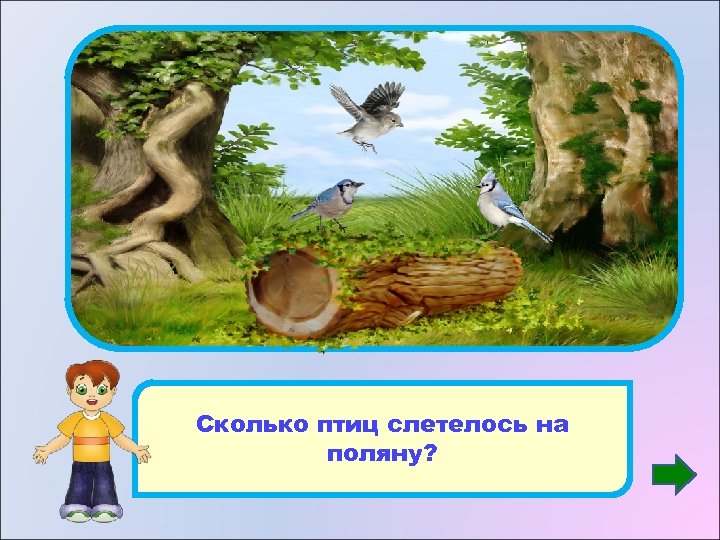 Сколько птиц слетелось на поляну?